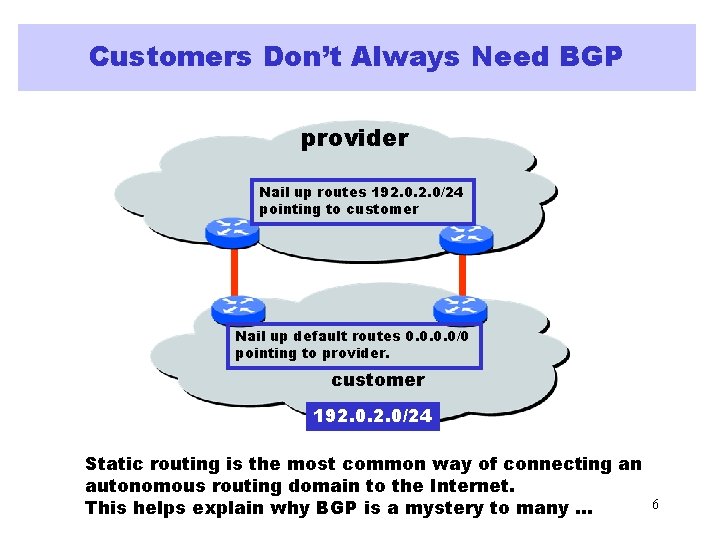 Customers Don't Always Need BGP

provider

Nail up routes 192.0.2.0/24 pointing to customer

Nail up default routes 0.0.0.0/0 pointing to provider.

customer

192.0.2.0/24

Static routing is the most common way of connecting an autonomous routing domain to the Internet.
This helps explain why BGP is a mystery to many ...

6